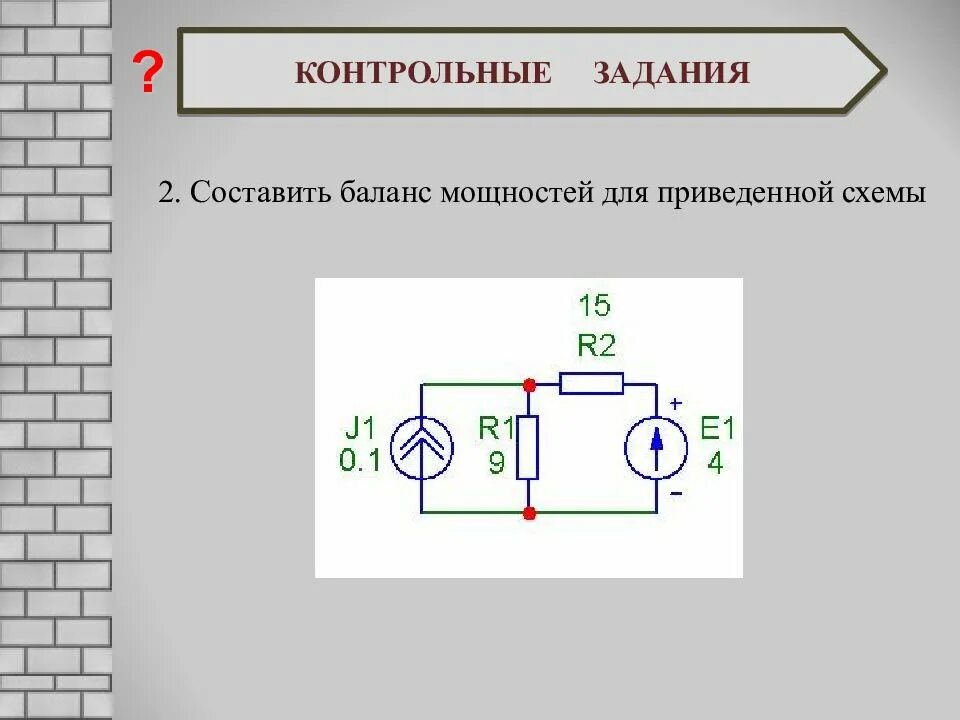 ?

КОНТРОЛЬНЫЕ ЗАДАНИЯ

2. Составить баланс мощностей для приведенной схемы

15
R2
J1
0.1
R1
9
+
E1
4
-